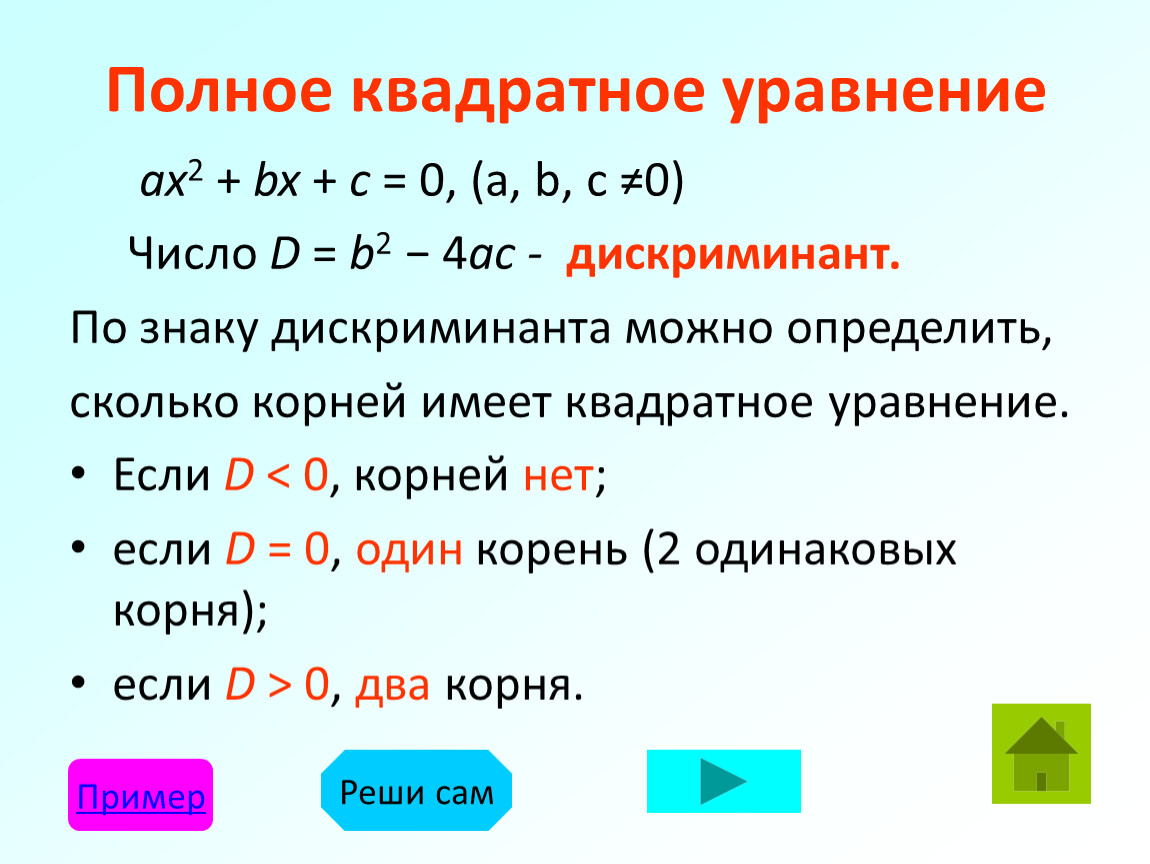 Полное квадратное уравнение

$ax^2 + bx + c = 0$, (a, b, c $\neq 0$)

Число $D = b^2 - 4ac$ - дискриминант.

По знаку дискриминанта можно определить, сколько корней имеет квадратное уравнение.

• Если $D < 0$, корней нет;

• если $D = 0$, один корень (2 одинаковых корня);

• если $D > 0$, два корня.

Пример

Реши сам